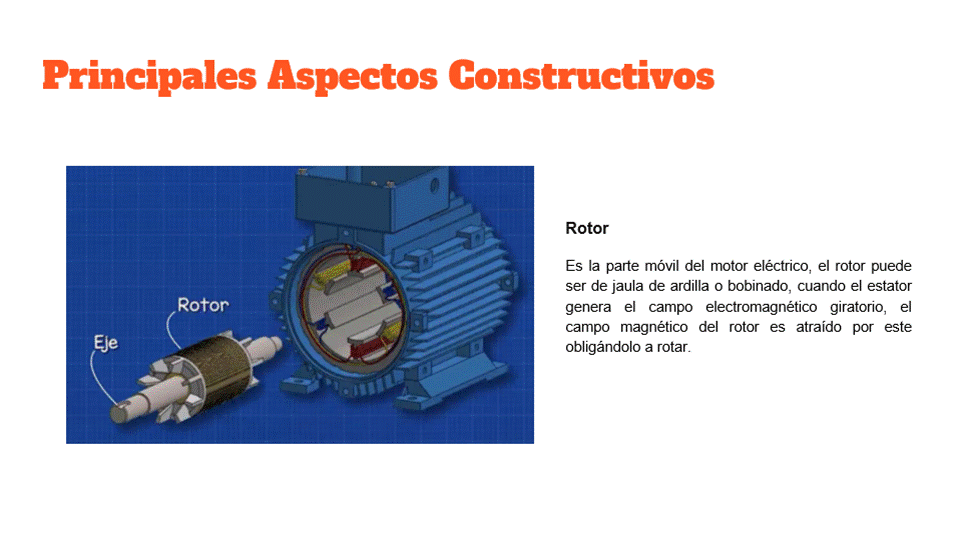 Principales Aspectos Constructivos

Rotor

Eje

Rotor

Es la parte móvil del motor eléctrico, el rotor puede ser de jaula de ardilla o bobinado, cuando el estator genera el campo electromagnético giratorio, el campo magnético del rotor es atraído por este obligándolo a rotar.